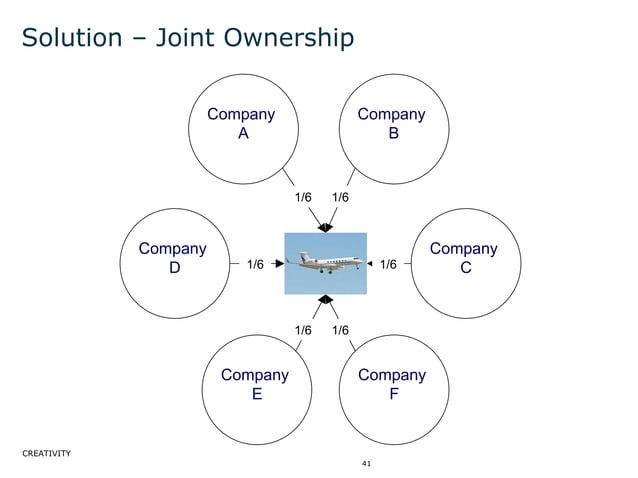 Solution – Joint Ownership

Company A

Company B

1/6

1/6

Company D

1/6

1/6

Company C

1/6

1/6

Company E

Company F

CREATIVITY

41